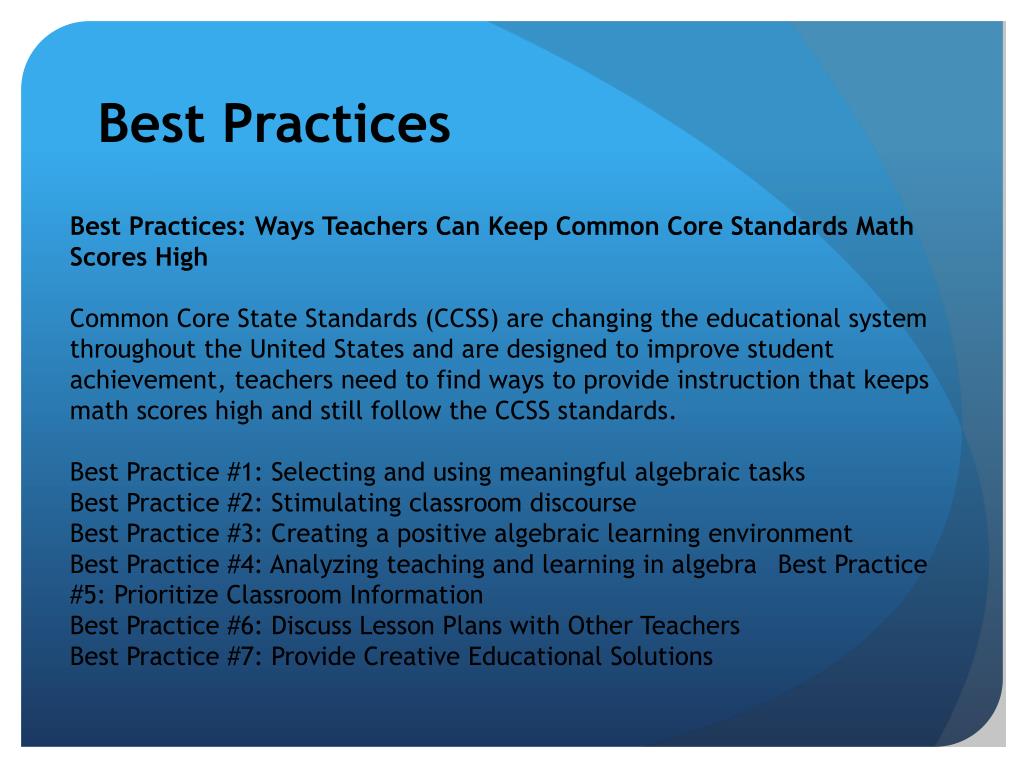 Best Practices

Best Practices: Ways Teachers Can Keep Common Core Standards Math Scores High

Common Core State Standards (CCSS) are changing the educational system throughout the United States and are designed to improve student achievement, teachers need to find ways to provide instruction that keeps math scores high and still follow the CCSS standards.

Best Practice #1: Selecting and using meaningful algebraic tasks
Best Practice #2: Stimulating classroom discourse
Best Practice #3: Creating a positive algebraic learning environment
Best Practice #4: Analyzing teaching and learning in algebra Best Practice #5: Prioritize Classroom Information
Best Practice #6: Discuss Lesson Plans with Other Teachers
Best Practice #7: Provide Creative Educational Solutions